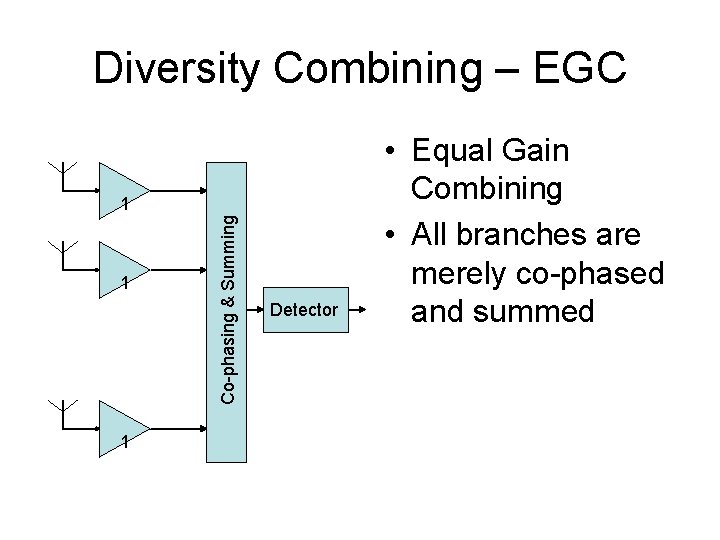 Diversity Combining – EGC

1

1

1

Co-phasing & Summing

Detector

• Equal Gain Combining

• All branches are merely co-phased and summed